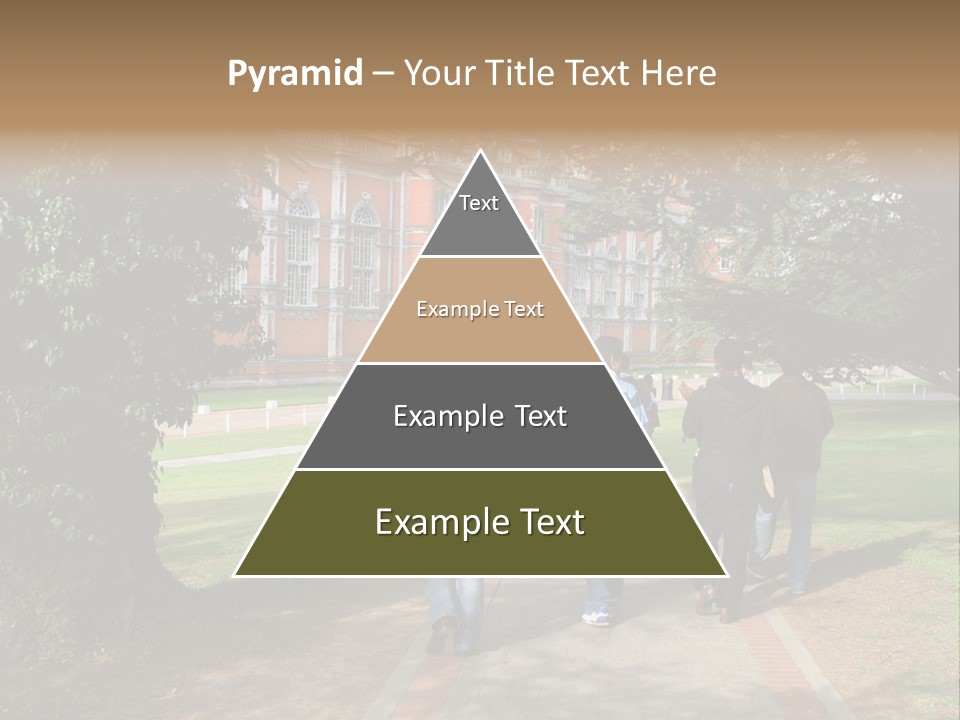 Pyramid – Your Title Text Here

Text

Example Text

Example Text

Example Text